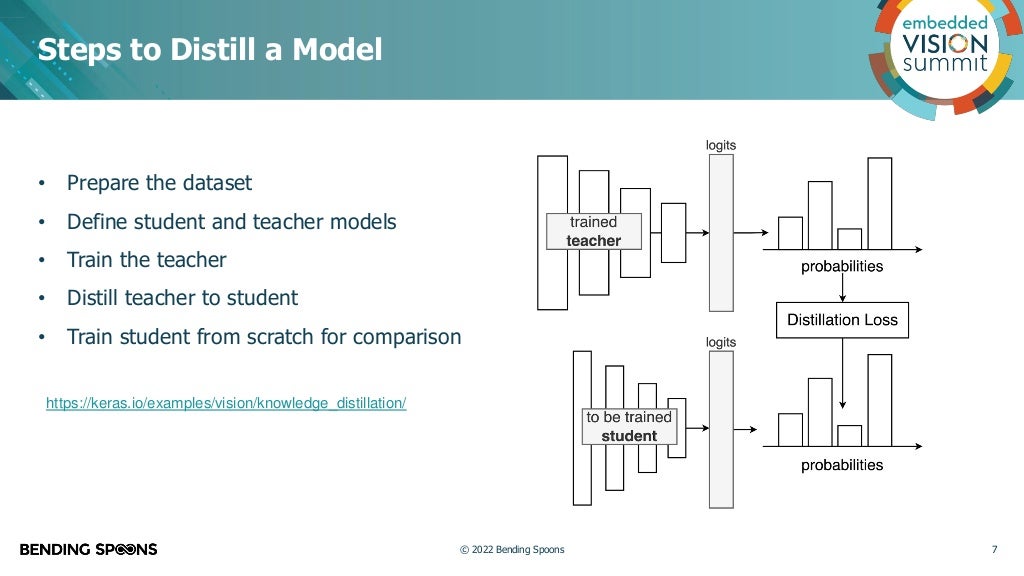 Steps to Distill a Model

embedded VISION summit

• Prepare the dataset
• Define student and teacher models
• Train the teacher
• Distill teacher to student
• Train student from scratch for comparison

https://keras.io/examples/vision/knowledge_distillation/

logits

trained teacher

probabilities

Distillation Loss

logits

to be trained student

probabilities

BENDING SPOONS

© 2022 Bending Spoons

7